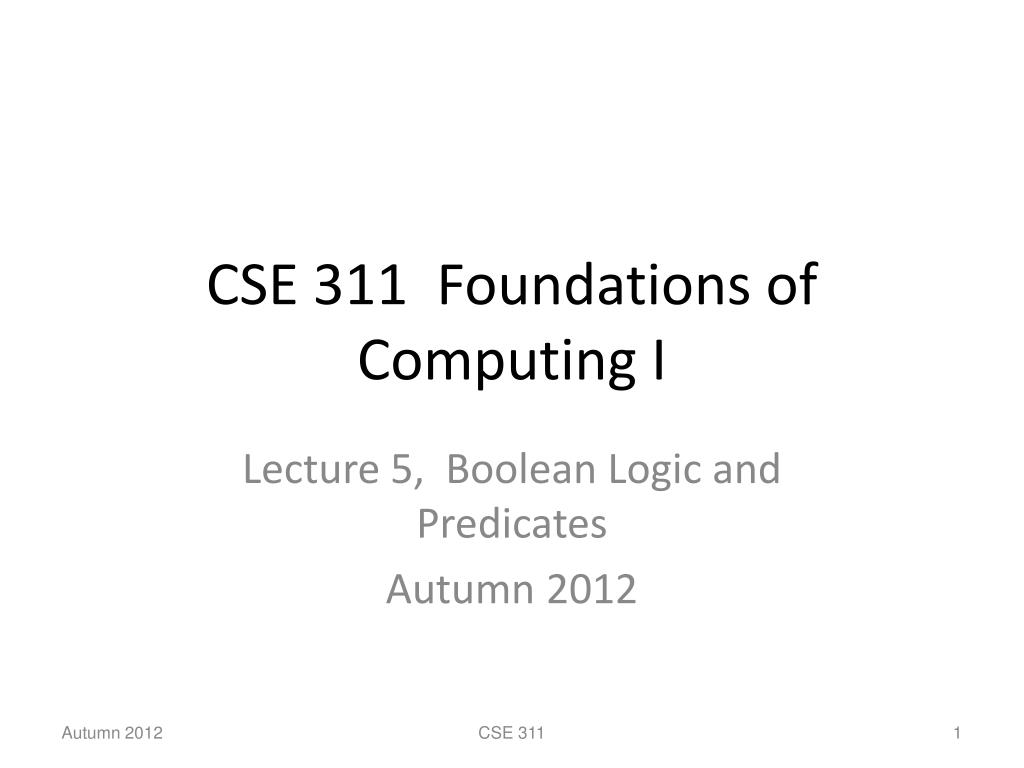 CSE 311 Foundations of Computing I

Lecture 5, Boolean Logic and Predicates

Autumn 2012

Autumn 2012

CSE 311

1